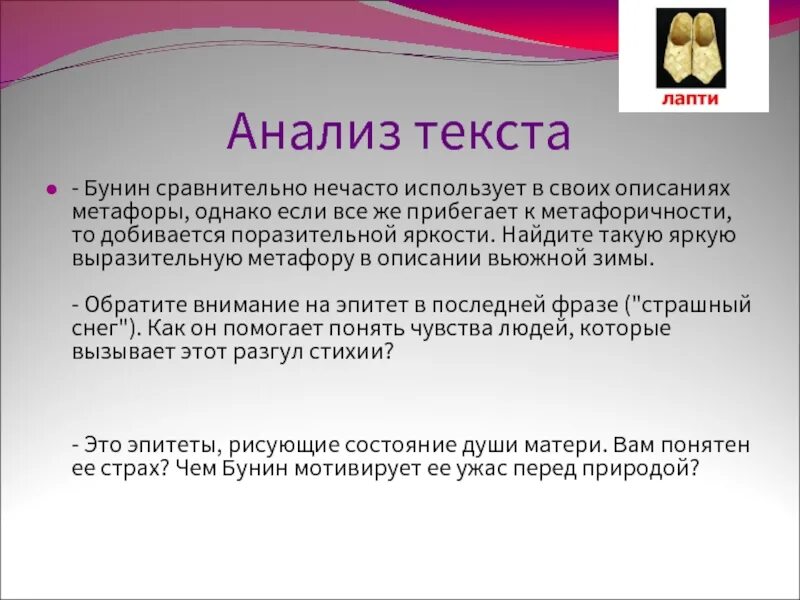 лапти

Анализ текста

- Бунин сравнительно нечасто использует в своих описаниях метафоры, однако если все же прибегает к метафоричности, то добивается поразительной яркости. Найдите такую яркую выразительную метафору в описании вьюжной зимы.

- Обратите внимание на эпитет в последней фразе ("страшный снег"). Как он помогает понять чувства людей, которые вызывает этот разгул стихии?

- Это эпитеты, рисующие состояние души матери. Вам понятен ее страх? Чем Бунин мотивирует ее ужас перед природой?